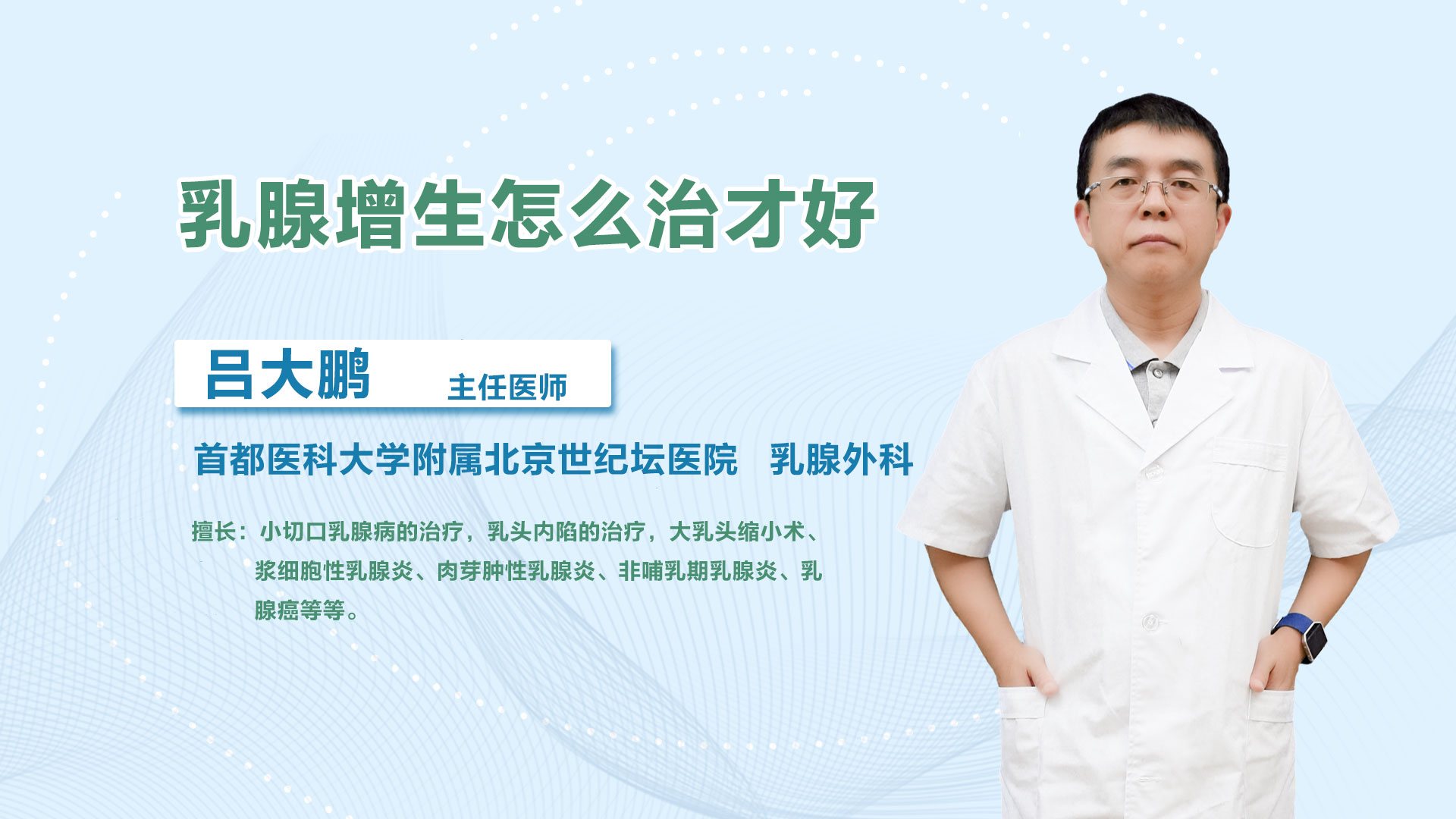 乳腺增生怎么治才好

吕大鹏 主任医师

首都医科大学附属北京世纪坛医院 乳腺外科

擅长：小切口乳腺病的治疗，乳头内陷的治疗，大乳头缩小术、浆细胞性乳腺炎、肉芽肿性乳腺炎、非哺乳期乳腺炎、乳腺癌等等。